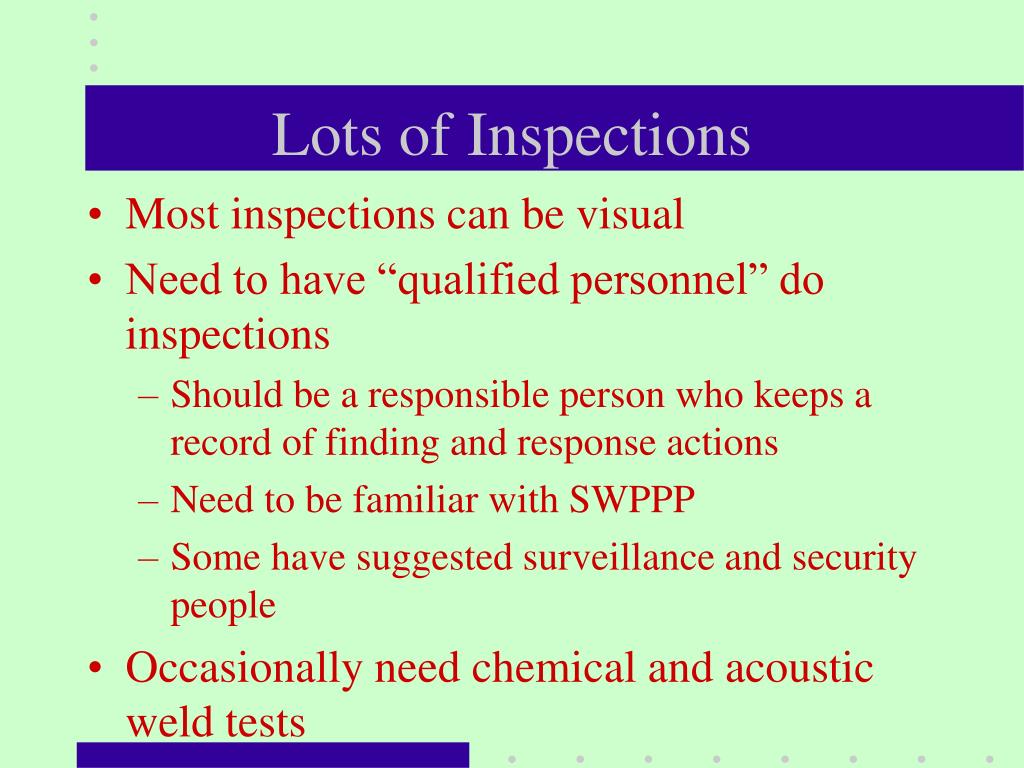 Lots of Inspections

• Most inspections can be visual
• Need to have “qualified personnel” do inspections
  – Should be a responsible person who keeps a record of finding and response actions
  – Need to be familiar with SWPPP
  – Some have suggested surveillance and security people
• Occasionally need chemical and acoustic weld tests